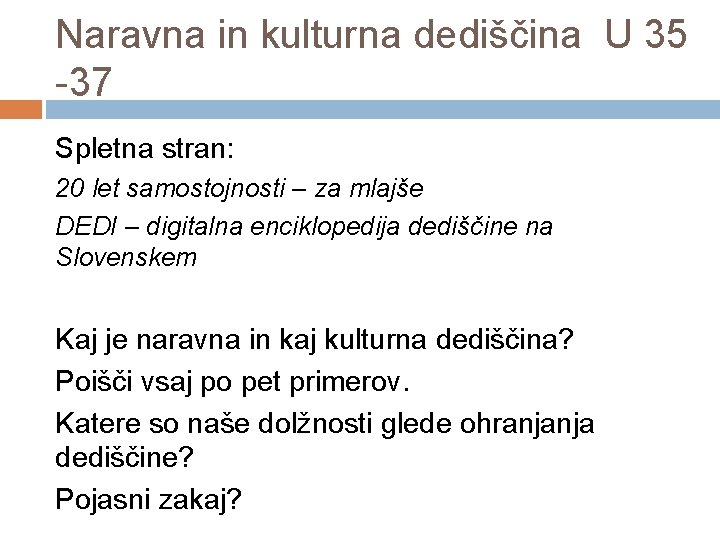 Naravna in kulturna dediščina U 35 -37

Spletna stran:

20 let samostojnosti – za mlajše

DEDI – digitalna enciklopedija dediščine na Slovenskem

Kaj je naravna in kaj kulturna dediščina?

Poišči vsaj po pet primerov.

Katere so naše dolžnosti glede ohranjanja dediščine?

Pojasni zakaj?